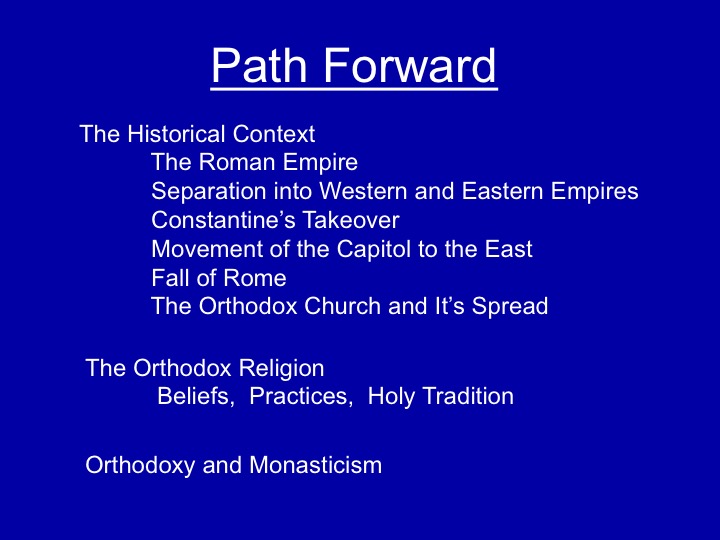 Path Forward

The Historical Context
The Roman Empire
Separation into Western and Eastern Empires
Constantine’s Takeover
Movement of the Capitol to the East
Fall of Rome
The Orthodox Church and It’s Spread

The Orthodox Religion
Beliefs, Practices, Holy Tradition

Orthodoxy and Monasticism